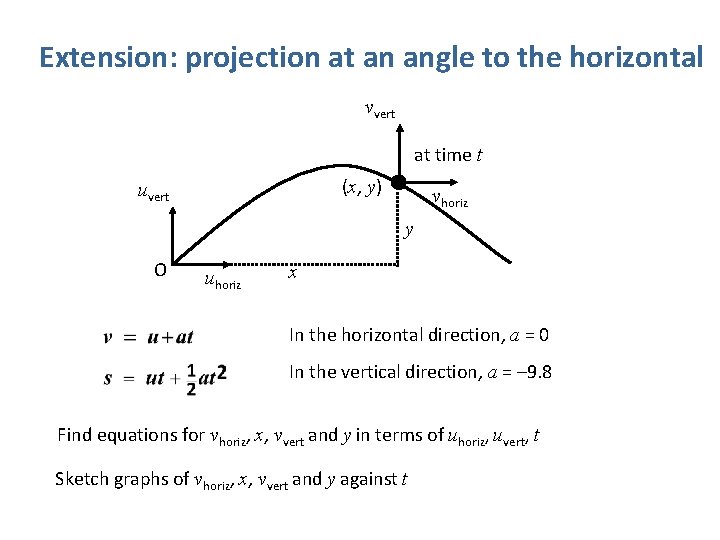 Extension: projection at an angle to the horizontal

$v_{\text{vert}}$

at time $t$

$u_{\text{vert}}$

$(x, y)$

$v_{\text{horiz}}$

$y$

O

$u_{\text{horiz}}$

$x$

$v = u + at$

$s = ut + \frac{1}{2}at^2$

In the horizontal direction, $a = 0$

In the vertical direction, $a = -9.8$

Find equations for $v_{\text{horiz}}$, $x$, $v_{\text{vert}}$ and $y$ in terms of $u_{\text{horiz}}$, $u_{\text{vert}}$, $t$

Sketch graphs of $v_{\text{horiz}}$, $x$, $v_{\text{vert}}$ and $y$ against $t$